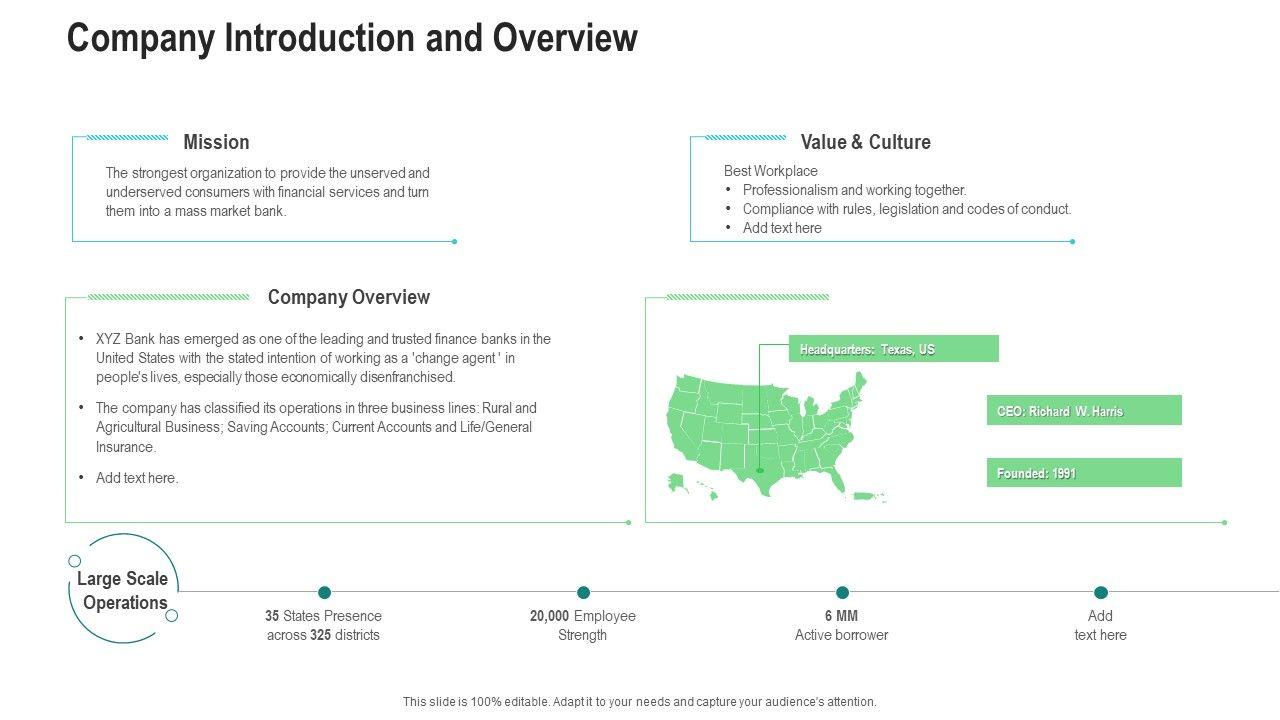 Company Introduction and Overview

Mission

The strongest organization to provide the unserved and underserved consumers with financial services and turn them into a mass market bank.

Value & Culture

Best Workplace
• Professionalism and working together.
• Compliance with rules, legislation and codes of conduct.
• Add text here

Company Overview

• XYZ Bank has emerged as one of the leading and trusted finance banks in the United States with the stated intention of working as a 'change agent ' in people's lives, especially those economically disenfranchised.
• The company has classified its operations in three business lines: Rural and Agricultural Business; Saving Accounts; Current Accounts and Life/General Insurance.
• Add text here.

Headquarters: Texas, US

CEO: Richard W. Harris

Founded: 1991

Large Scale Operations

35 States Presence across 325 districts

20,000 Employee Strength

6 MM Active borrower

Add text here

This slide is 100% editable. Adapt it to your needs and capture your audience's attention.